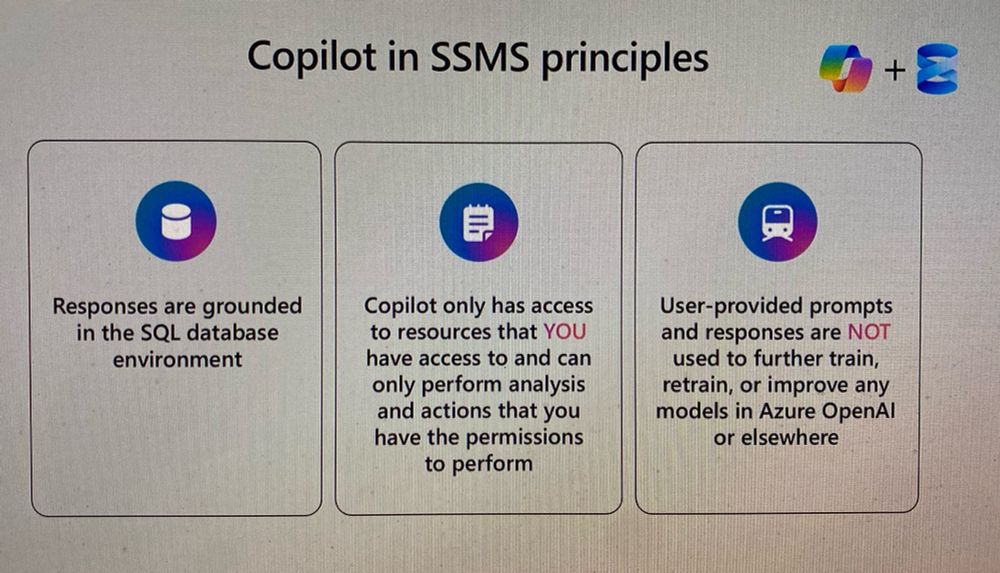 Copilot in SSMS principles

+

Responses are grounded in the SQL database environment

Copilot only has access to resources that YOU have access to and can only perform analysis and actions that you have the permissions to perform

User-provided prompts and responses are NOT used to further train, retrain, or improve any models in Azure OpenAI or elsewhere